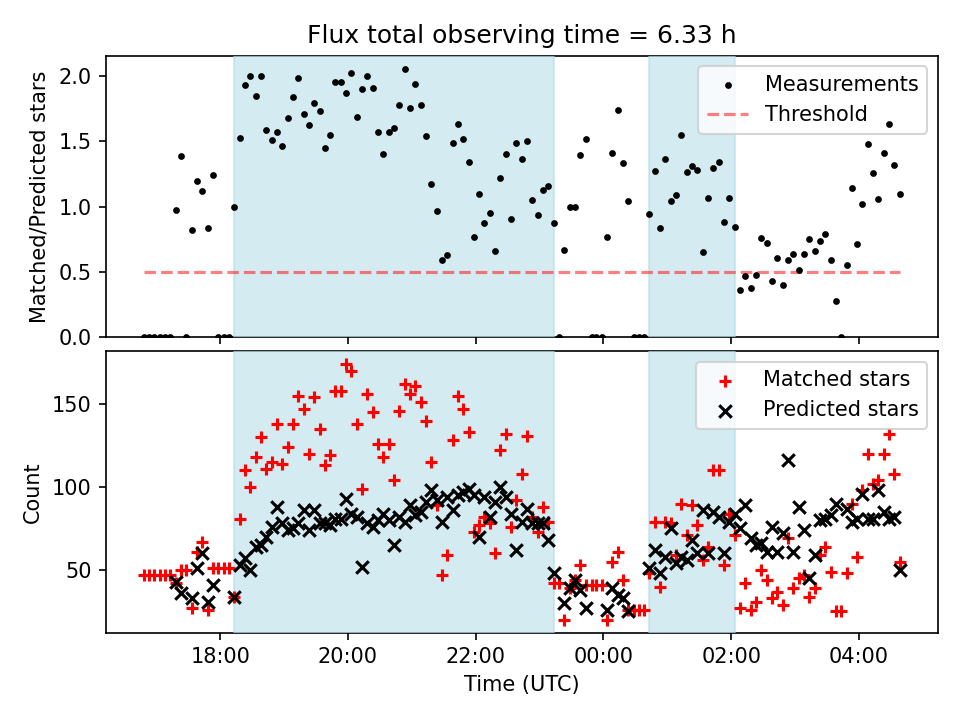 Flux total observing time = 6.33 h

Matched/Predicted stars

2.0
1.5
1.0
0.5
0.0

Measurements
Threshold

Count

150
100
50

Matched stars
Predicted stars

18:00
20:00
22:00
00:00
02:00
04:00

Time (UTC)